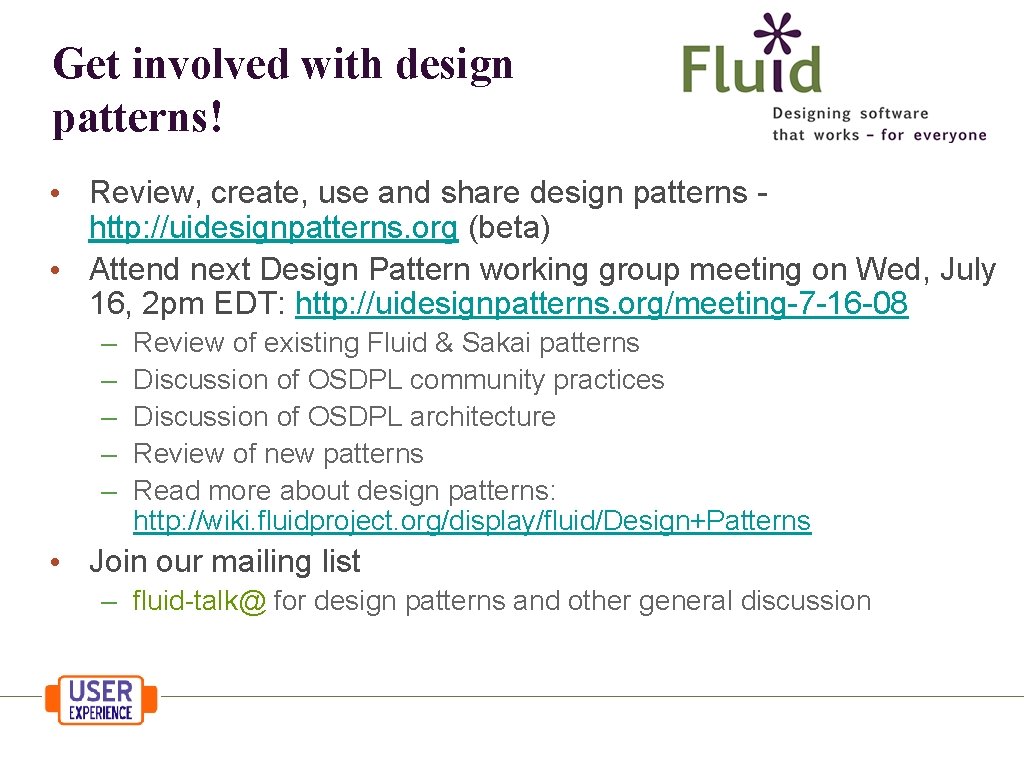 Get involved with design patterns!

Fluid
Designing software that works – for everyone

• Review, create, use and share design patterns - http://uidesignpatterns.org (beta)
• Attend next Design Pattern working group meeting on Wed, July 16, 2pm EDT: http://uidesignpatterns.org/meeting-7-16-08
– Review of existing Fluid & Sakai patterns
– Discussion of OSDPL community practices
– Discussion of OSDPL architecture
– Review of new patterns
– Read more about design patterns: http://wiki.fluidproject.org/display/fluid/Design+Patterns
• Join our mailing list
– fluid-talk@ for design patterns and other general discussion

USER EXPERIENCE